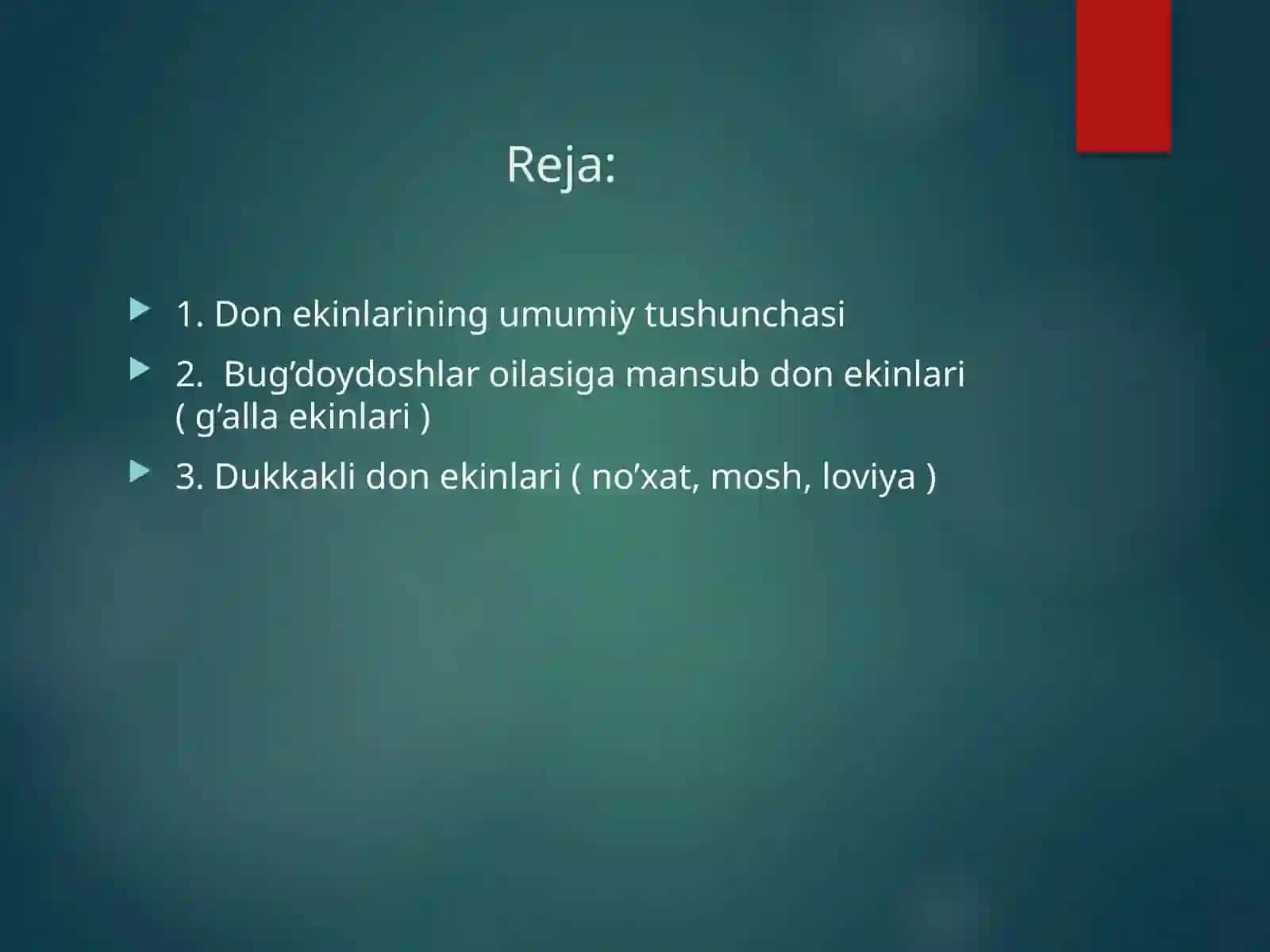 Reja:

1. Don ekinlarining umumiy tushunchasi

2.  Bug’doydoshlar oilasiga mansub don ekinlari ( g’alla ekinlari )

3. Dukkakli don ekinlari ( no’xat, mosh, loviya )